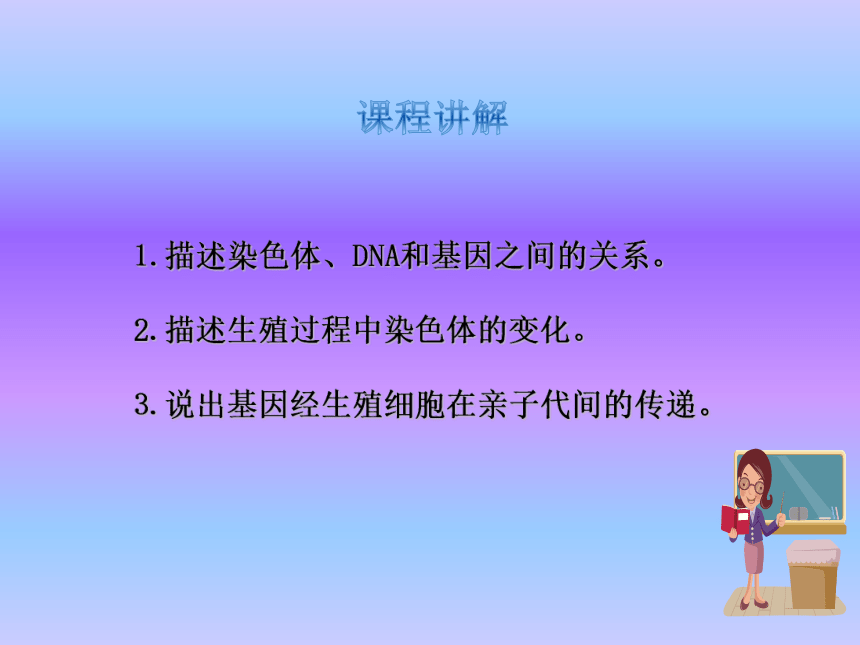 课程讲解

1.描述染色体、DNA和基因之间的关系。

2.描述生殖过程中染色体的变化。

3.说出基因经生殖细胞在亲子代间的传递。